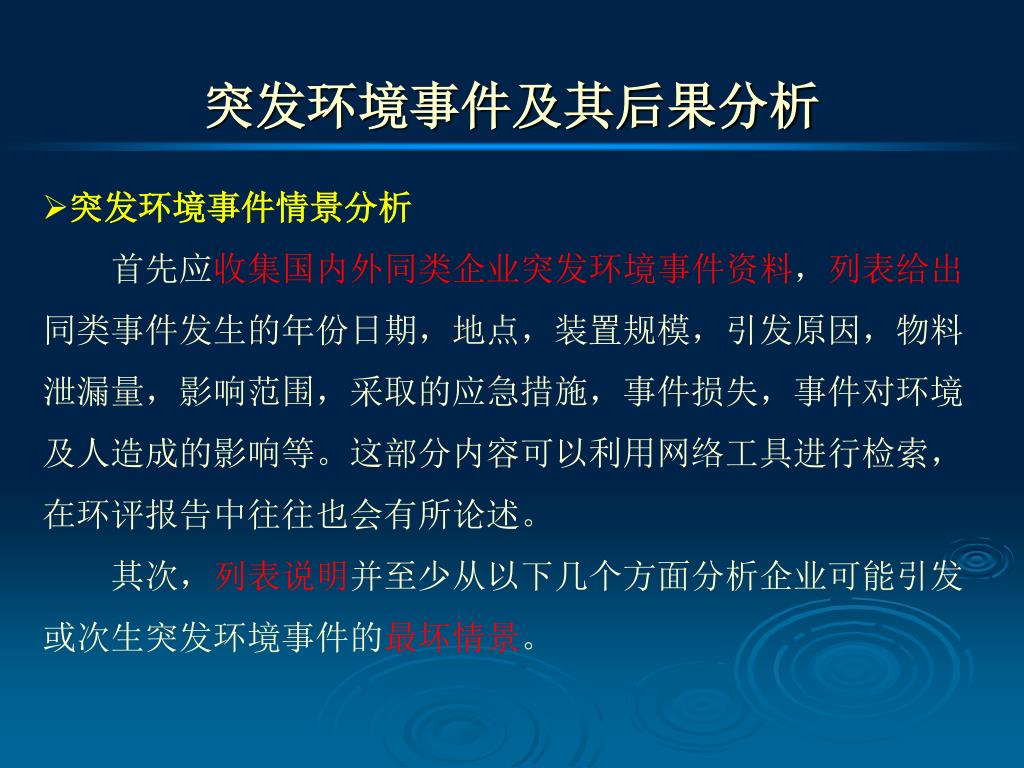 突发环境事件及其后果分析

➢突发环境事件情景分析

首先应收集国内外同类企业突发环境事件资料，列表给出同类事件发生的年份日期，地点，装置规模，引发原因，物料泄漏量，影响范围，采取的应急措施，事件损失，事件对环境及人造成的影响等。这部分内容可以利用网络工具进行检索，在环评报告中往往也会有所论述。

其次，列表说明并至少从以下几个方面分析企业可能引发或次生突发环境事件的最坏情景。